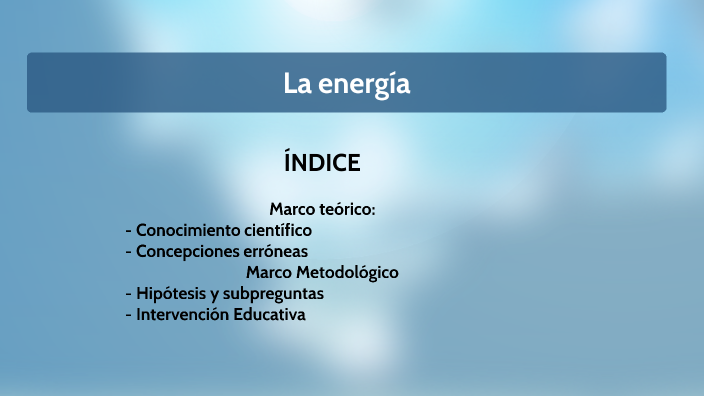 La energía

ÍNDICE

Marco teórico:
- Conocimiento científico
- Concepciones erróneas
Marco Metodológico
- Hipótesis y subpreguntas
- Intervención Educativa